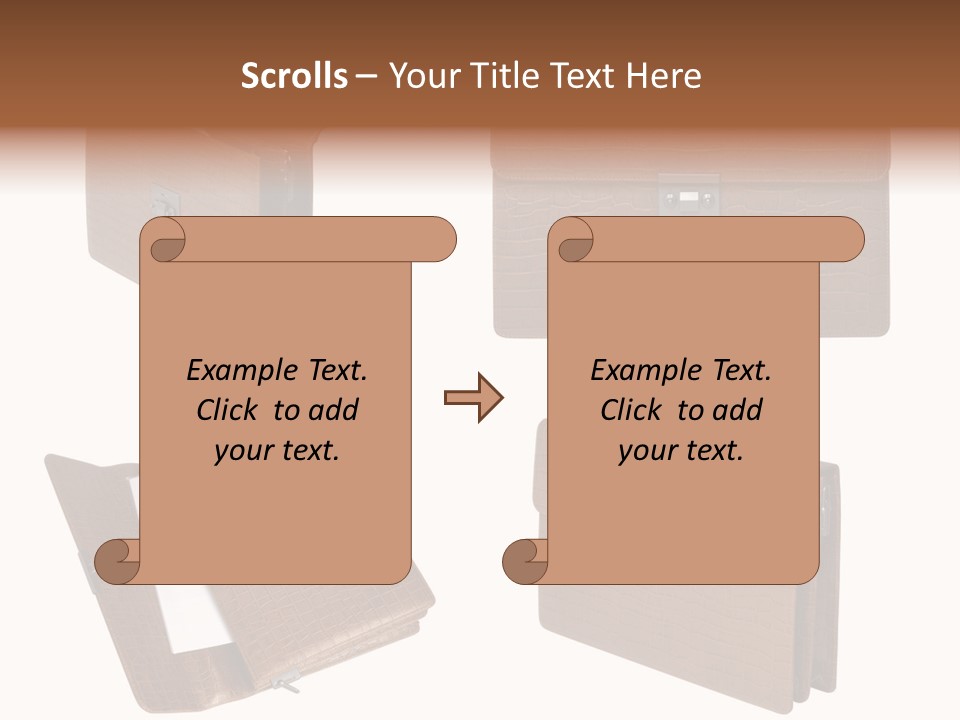 Scrolls – Your Title Text Here

Example Text. Click to add your text.

Example Text. Click to add your text.